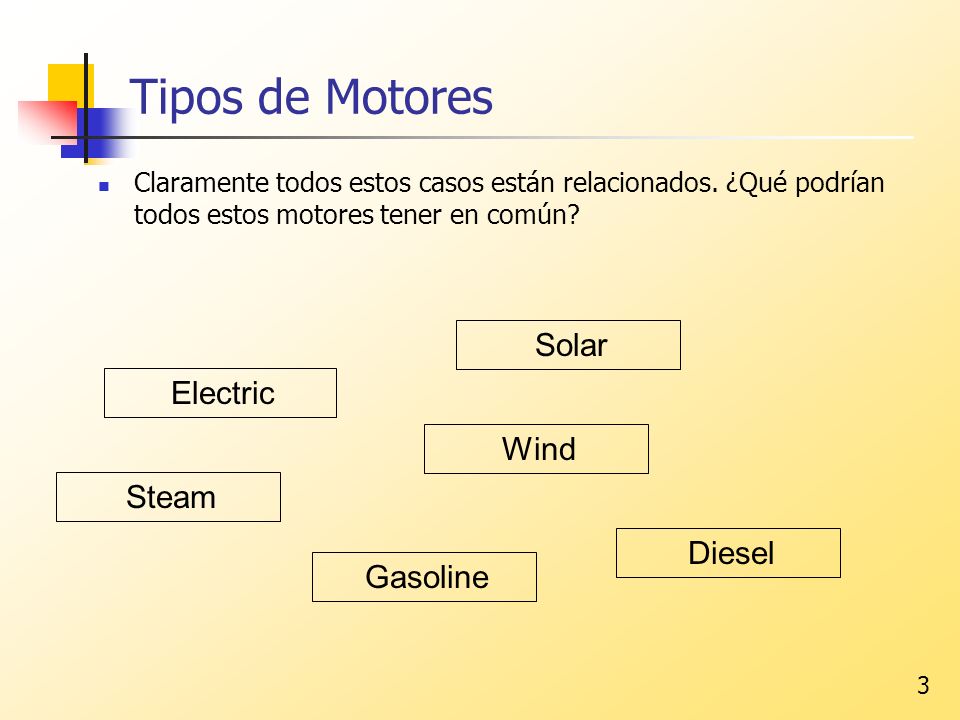 Tipos de Motores

Claramente todos estos casos están relacionados. ¿Qué podrían todos estos motores tener en común?

Solar

Electric

Wind

Steam

Diesel

Gasoline

3